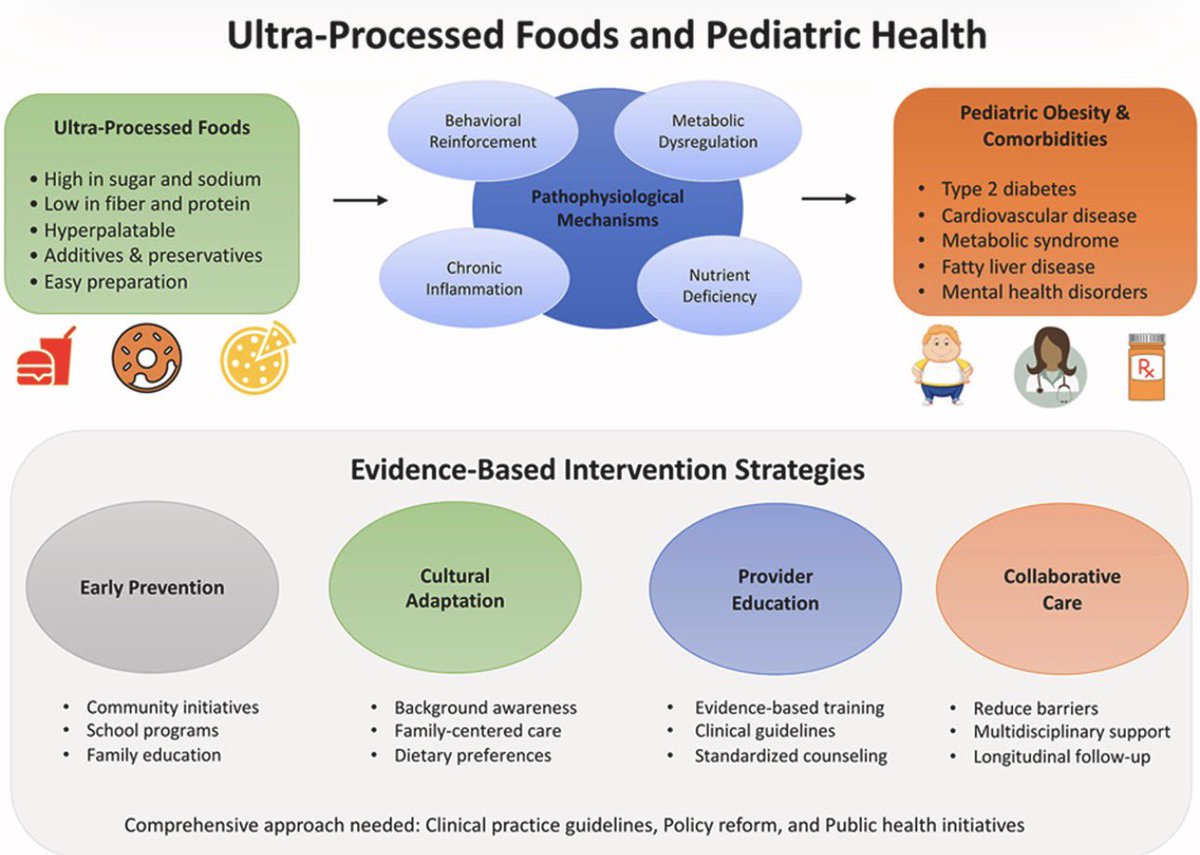 Ultra-Processed Foods and Pediatric Health

Ultra-Processed Foods
• High in sugar and sodium
• Low in fiber and protein
• Hyperpalatable
• Additives & preservatives
• Easy preparation

Behavioral Reinforcement

Metabolic Dysregulation

Pathophysiological Mechanisms

Chronic Inflammation

Nutrient Deficiency

Pediatric Obesity & Comorbidities
• Type 2 diabetes
• Cardiovascular disease
• Metabolic syndrome
• Fatty liver disease
• Mental health disorders

Rx

Evidence-Based Intervention Strategies

Early Prevention
• Community initiatives
• School programs
• Family education

Cultural Adaptation
• Background awareness
• Family-centered care
• Dietary preferences

Provider Education
• Evidence-based training
• Clinical guidelines
• Standardized counseling

Collaborative Care
• Reduce barriers
• Multidisciplinary support
• Longitudinal follow-up

Comprehensive approach needed: Clinical practice guidelines, Policy reform, and Public health initiatives